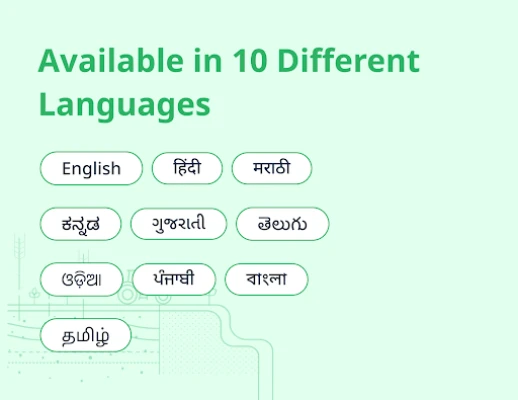 Available in 10 Different Languages

English
हिंदी
मराठी
ಕನ್ನಡ
ગુજરાતી
తెలుగు
ଓଡ଼ିଆ
ਪੰਜਾਬੀ
বাংলা
தமிழ்